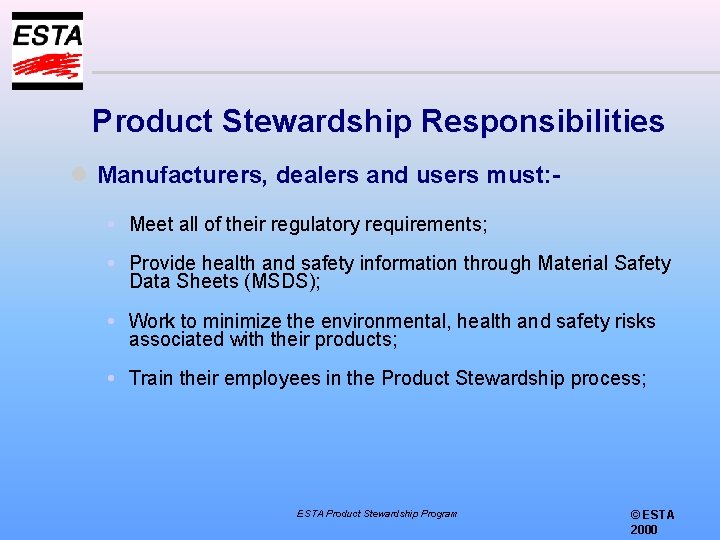 ESTA

Product Stewardship Responsibilities

Manufacturers, dealers and users must:-

Meet all of their regulatory requirements;

Provide health and safety information through Material Safety Data Sheets (MSDS);

Work to minimize the environmental, health and safety risks associated with their products;

Train their employees in the Product Stewardship process;

ESTA Product Stewardship Program

© ESTA 2000